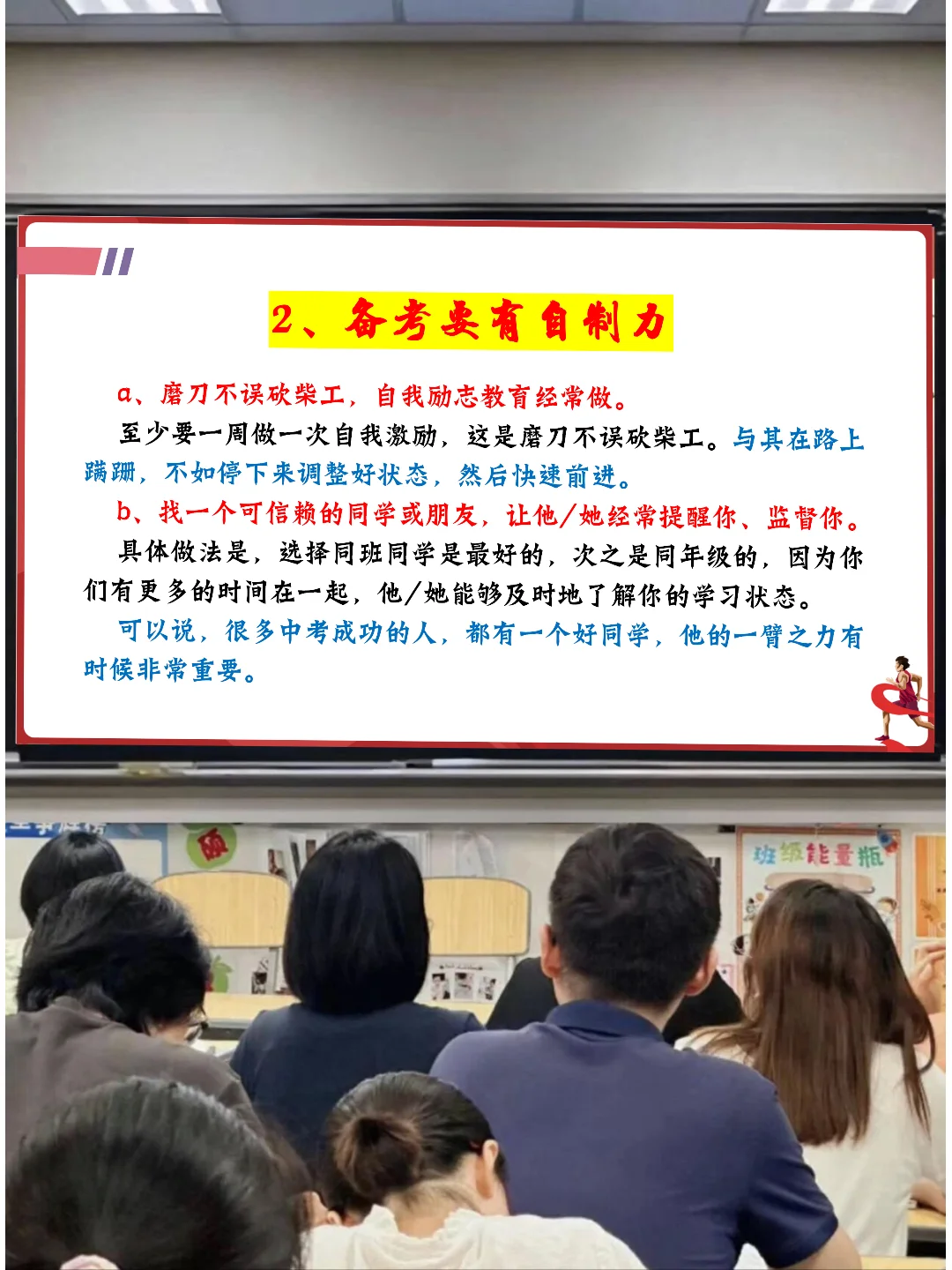 2、备考要有自制力

a、磨刀不误砍柴工，自我励志教育经常做。

至少要一周做一次自我激励，这是磨刀不误砍柴工。与其在路上蹒跚，不如停下来调整好状态，然后快速前进。

b、找一个可信赖的同学或朋友，让他/她经常提醒你、监督你。

具体做法是，选择同班同学是最好的，次之是同年级的，因为你们有更多的时间在一起，他/她能够及时地了解你的学习状态。

可以说，很多中考成功的人，都有一个好同学，他的一臂之力有时候非常重要。

班级能量瓶